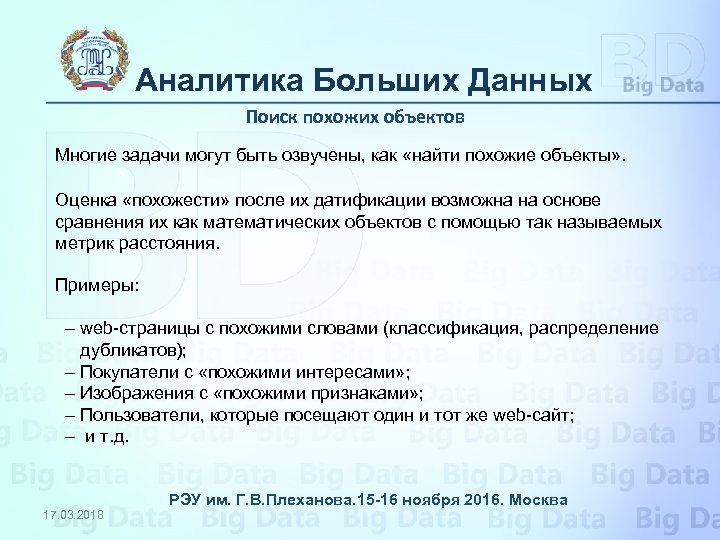 Аналитика Больших Данных

BD Big Data

Поиск похожих объектов

Многие задачи могут быть озвучены, как «найти похожие объекты».

Оценка «похожести» после их датификации возможна на основе сравнения их как математических объектов с помощью так называемых метрик расстояния.

Примеры:

– web-страницы с похожими словами (классификация, распределение дубликатов);
– Покупатели с «похожими интересами»;
– Изображения с «похожими признаками»;
– Пользователи, которые посещают один и тот же web-сайт;
– и т.д.

РЭУ им. Г.В.Плеханова.15-16 ноября 2016. Москва

17.03.2018